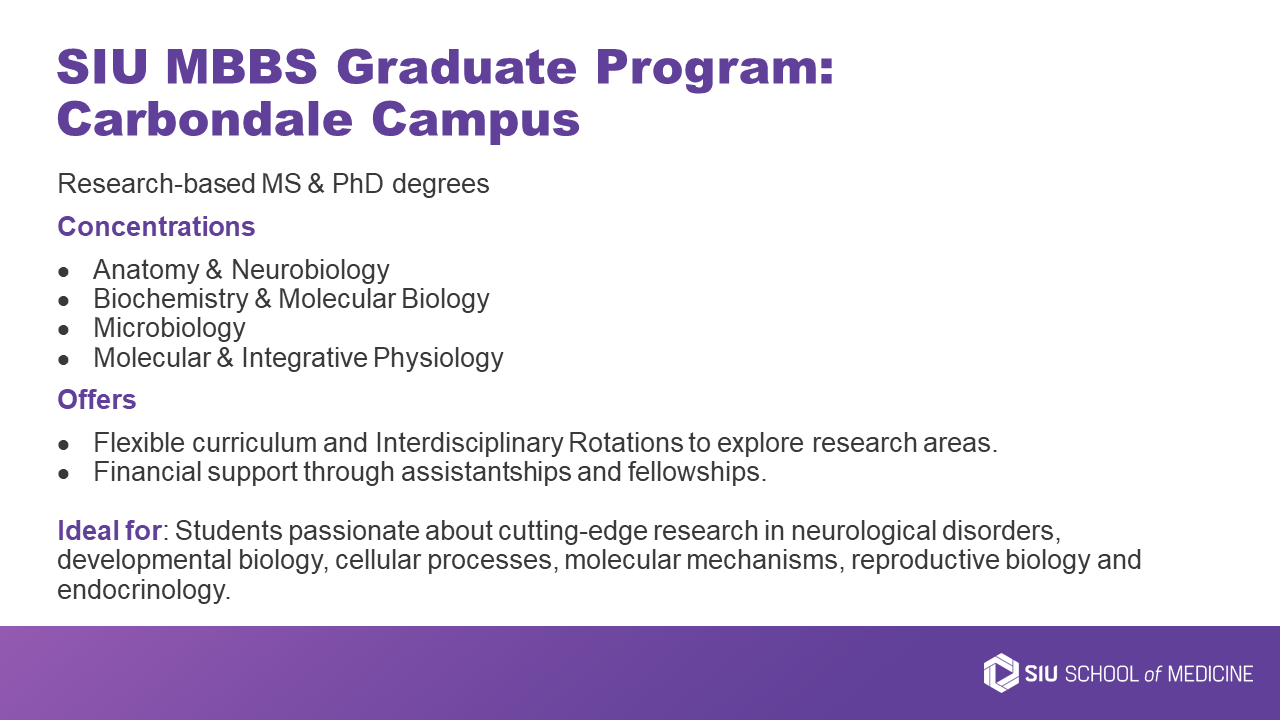 SIU MBBS Graduate Program: Carbondale Campus

Research-based MS & PhD degrees

Concentrations

- Anatomy & Neurobiology
- Biochemistry & Molecular Biology
- Microbiology
- Molecular & Integrative Physiology

Offers

- Flexible curriculum and Interdisciplinary Rotations to explore research areas.
- Financial support through assistantships and fellowships.

Ideal for: Students passionate about cutting-edge research in neurological disorders, developmental biology, cellular processes, molecular mechanisms, reproductive biology and endocrinology.

SIU SCHOOL of MEDICINE